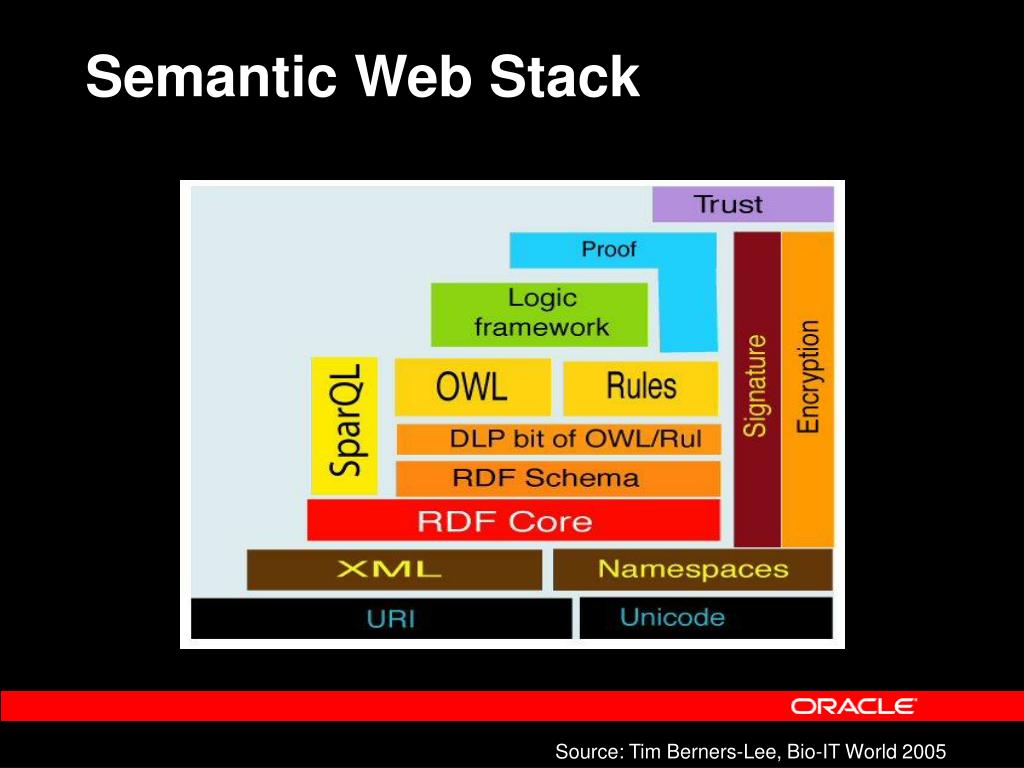 Semantic Web Stack

Trust

Proof

Logic framework

SparQL

OWL

Rules

DLP bit of OWL/Rul

RDF Schema

RDF Core

Signature

Encryption

XML

Namespaces

URI

Unicode

ORACLE

Source: Tim Berners-Lee, Bio-IT World 2005